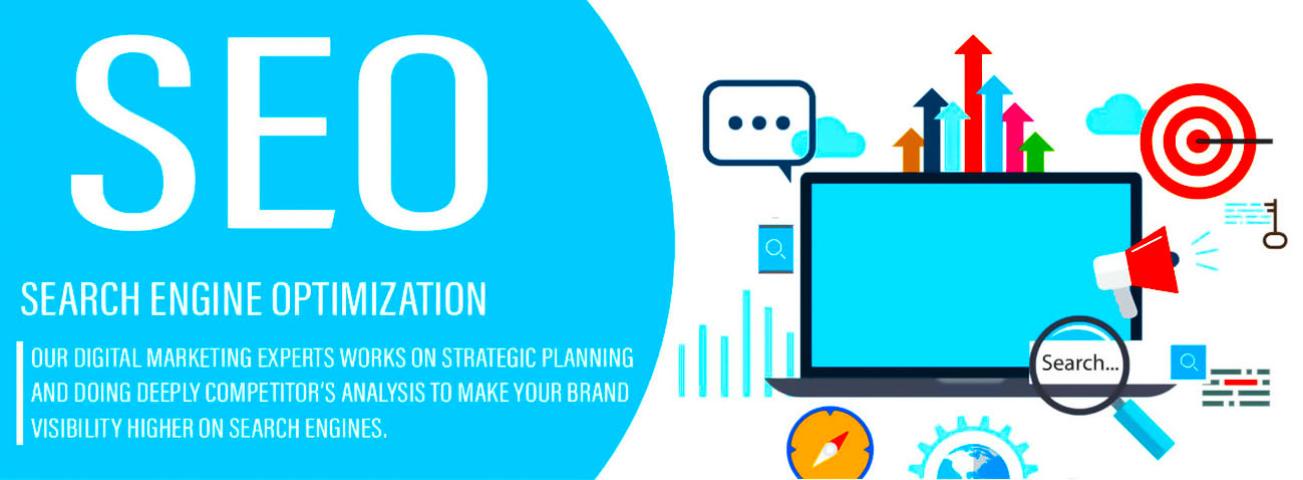 SEO

SEARCH ENGINE OPTIMIZATION

OUR DIGITAL MARKETING EXPERTS WORKS ON STRATEGIC PLANNING AND DOING DEEPLY COMPETITOR'S ANALYSIS TO MAKE YOUR BRAND VISIBILITY HIGHER ON SEARCH ENGINES.

Search...